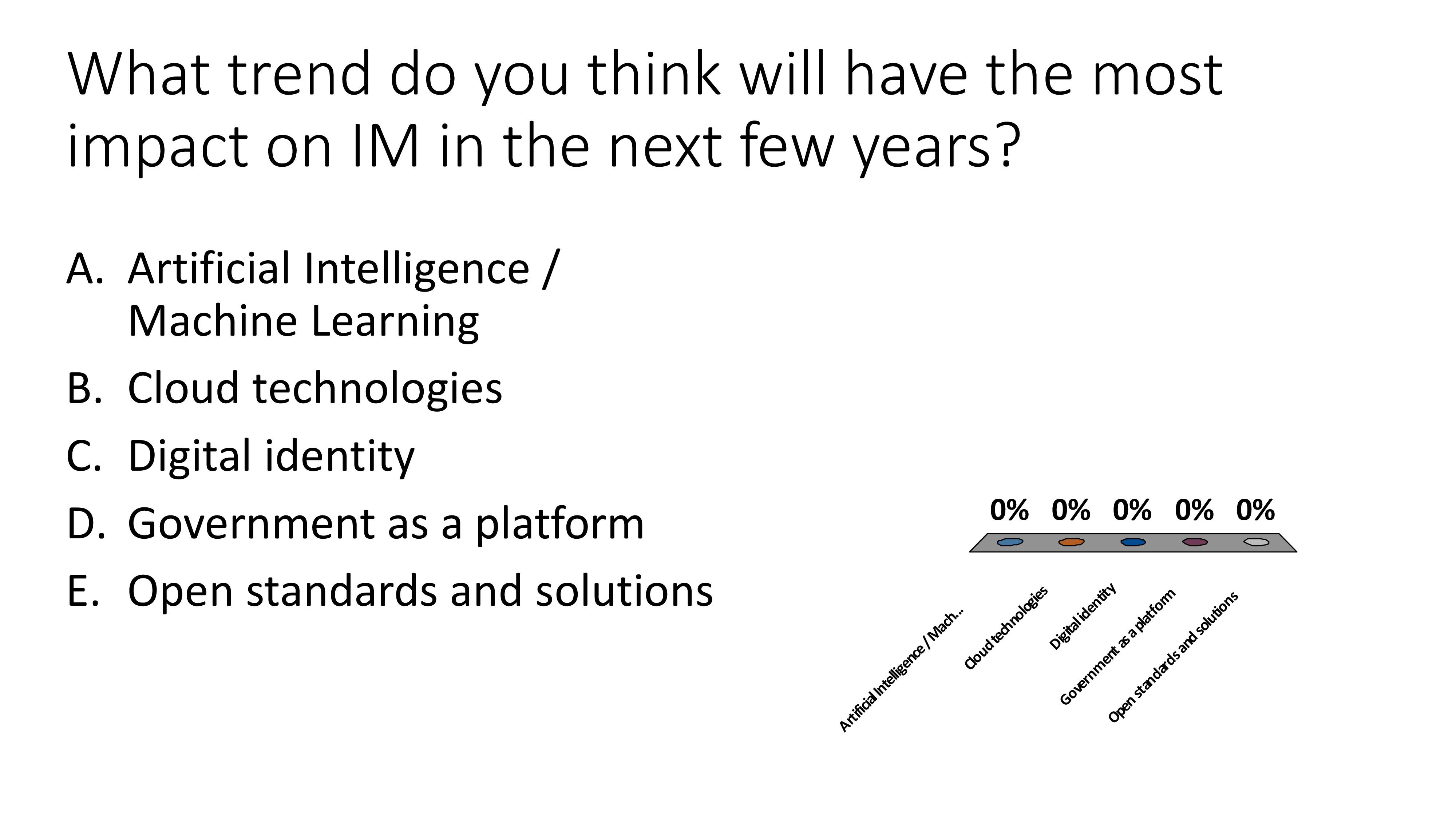 What trend do you think will have the most impact on IM in the next few years?

A. Artificial Intelligence / Machine Learning
B. Cloud technologies
C. Digital identity
D. Government as a platform
E. Open standards and solutions

0% 0% 0% 0% 0%

Artificial Intelligence / Mach...
Cloud technologies
Digital identity
Government as a platform
Open standards and solutions